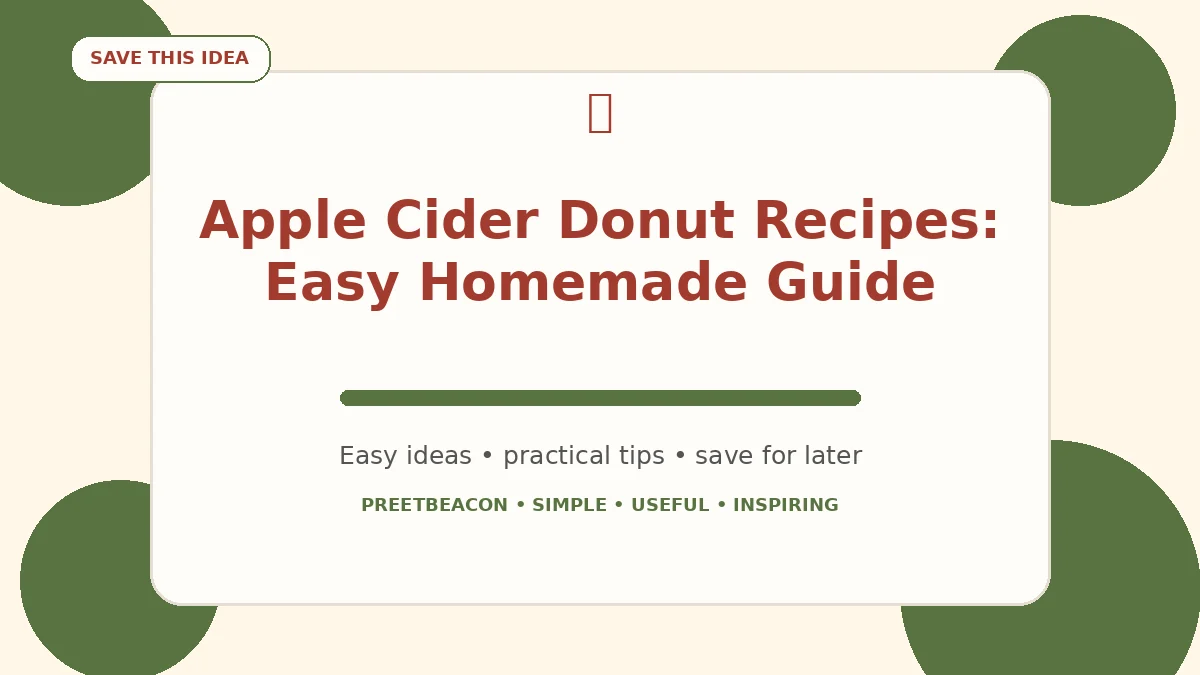 SAVE THIS IDEA

Apple Cider Donut Recipes: Easy Homemade Guide

Easy ideas • practical tips • save for later

PREETBEACON • SIMPLE • USEFUL • INSPIRING